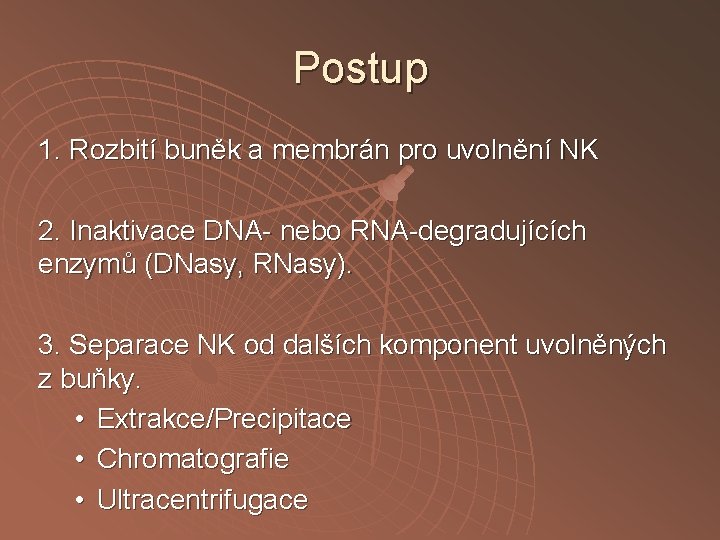 Postup

1. Rozbití buněk a membrán pro uvolnění NK

2. Inaktivace DNA- nebo RNA-degradujících enzymů (DNasy, RNasy).

3. Separace NK od dalších komponent uvolněných z buňky.

• Extrakce/Precipitace
• Chromatografie
• Ultracentrifugace